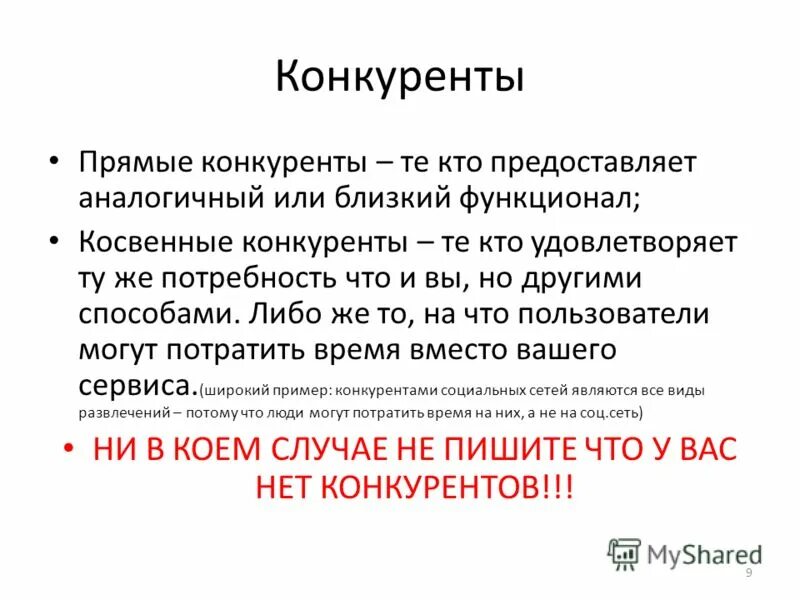 Конкуренты

• Прямые конкуренты – те кто предоставляет аналогичный или близкий функционал;

• Косвенные конкуренты – те кто удовлетворяет ту же потребность что и вы, но другими способами. Либо же то, на что пользователи могут потратить время вместо вашего сервиса.(широкий пример: конкурентами социальных сетей являются все виды развлечений – потому что люди могут потратить время на них, а не на соц.сеть)

• НИ В КОЕМ СЛУЧАЕ НЕ ПИШИТЕ ЧТО У ВАС НЕТ КОНКУРЕНТОВ!!!

MyShared

9